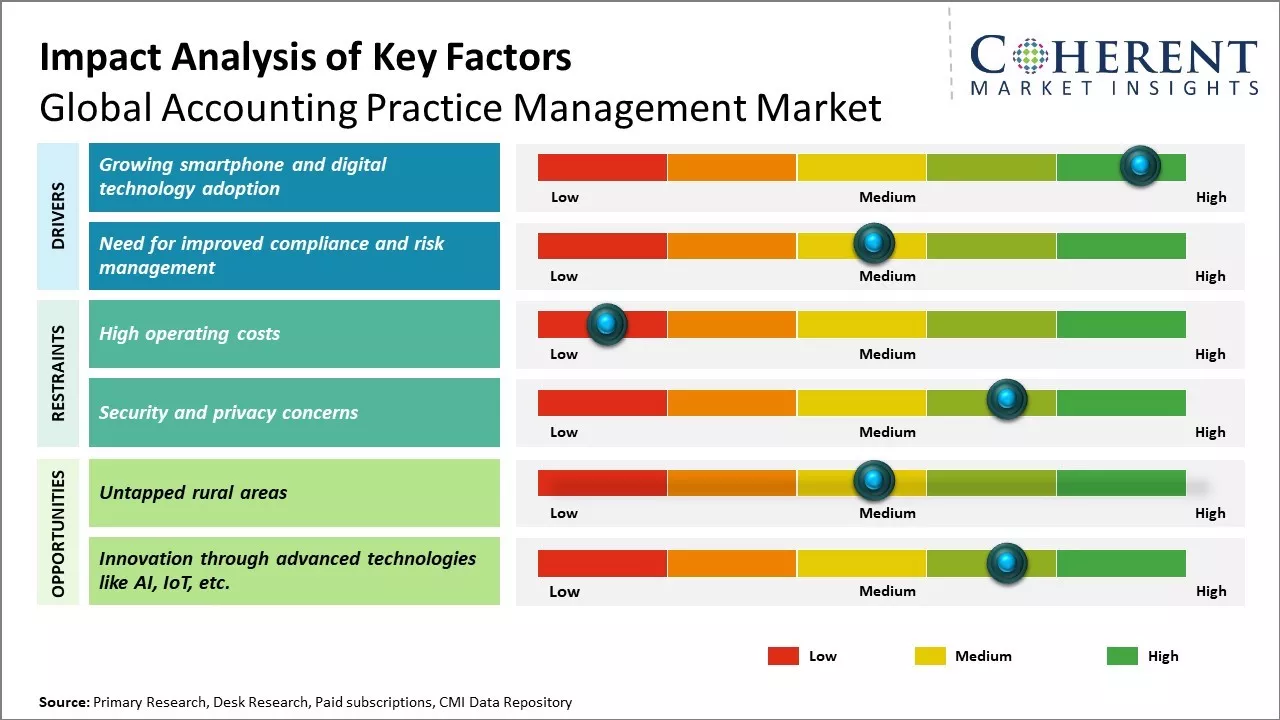 Impact Analysis of Key Factors
Global Accounting Practice Management Market

COHERENT
MARKET INSIGHTS

DRIVERS

Growing smartphone and digital technology adoption
Low Medium High

Need for improved compliance and risk management
Low Medium High

RESTRAINTS

High operating costs
Low Medium High

Security and privacy concerns
Low Medium High

OPPORTUNITIES

Untapped rural areas
Low Medium High

Innovation through advanced technologies like AI, IoT, etc.
Low Medium High

Low Medium High

Source: Primary Research, Desk Research, Paid subscriptions, CMI Data Repository